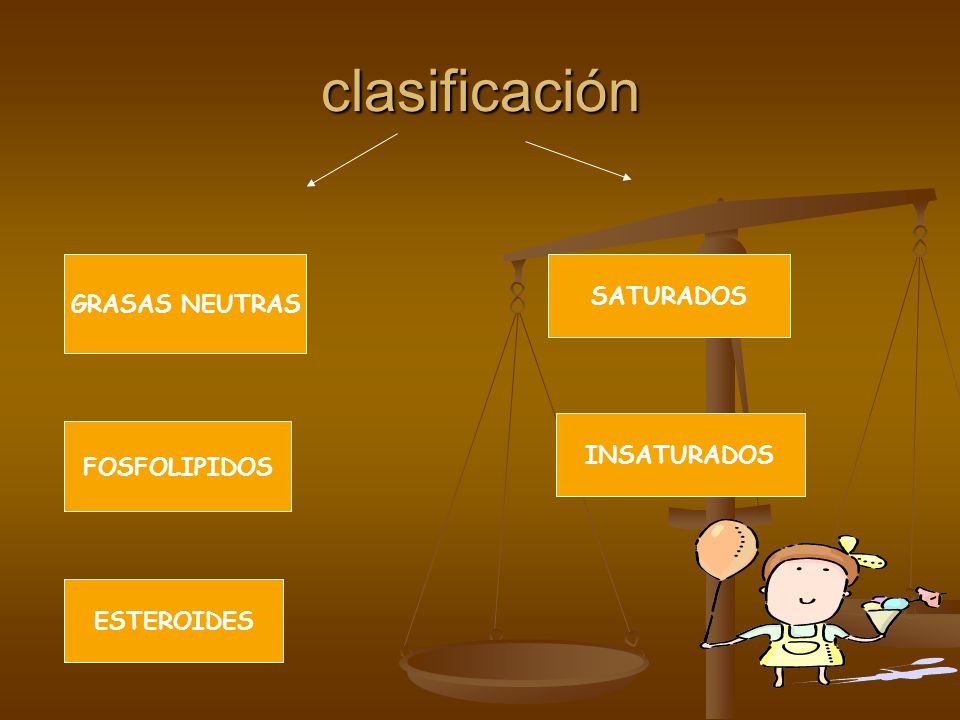 clasificación

GRASAS NEUTRAS

FOSFOLIPIDOS

ESTEROIDES

SATURADOS

INSATURADOS